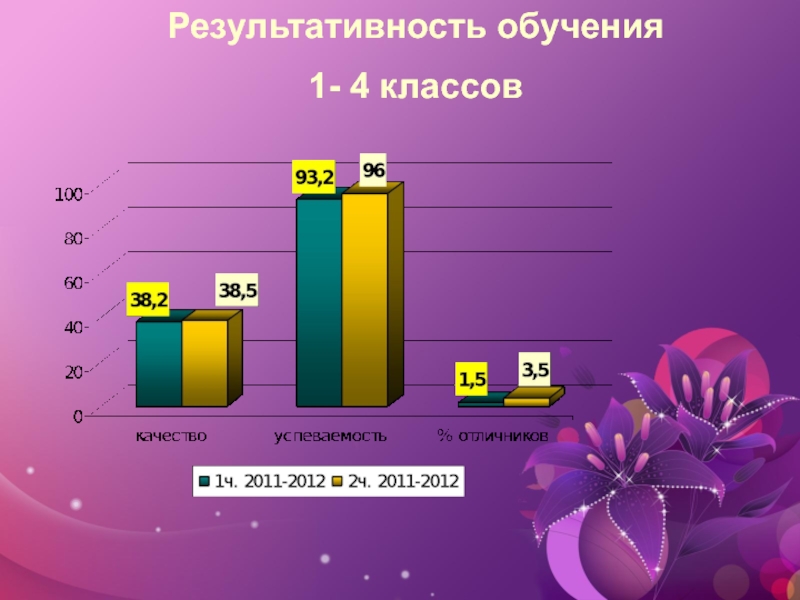 Результативность обучения

1- 4 классов

100
80
60
40
20
0

38,2
38,5
93,2
96
1,5
3,5

качество
успеваемость
% отличников

1ч. 2011-2012
2ч. 2011-2012